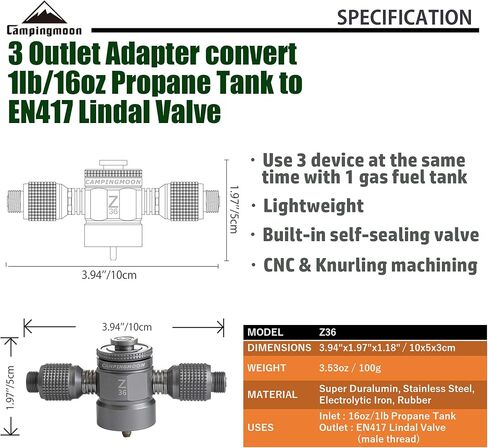 Campingmoon

SPECIFICATION

3 Outlet Adapter convert 1lb/16oz Propane Tank to EN417 Lindal Valve

CAMPINGMOON
Z 36
1.97"/5cm
3.94"/10cm

· Use 3 device at the same time with 1 gas fuel tank

· Lightweight

· Built-in self-sealing valve

· CNC & Knurling machining

3.94"/10cm
1.97"/5cm
CAMPINGMOON
Z 36

| MODEL | Z36 |
|---|---|
| DIMENSIONS | 3.94"x1.97"x1.18" / 10x5x3cm |
| WEIGHT | 3.53oz / 100g |
| MATERIAL | Super Duralumin, Stainless Steel, Electrolytic Iron, Rubber |
| USES | Inlet : 16oz/1lb Propane Tank Outlet : EN417 Lindal Valve (male thread) |